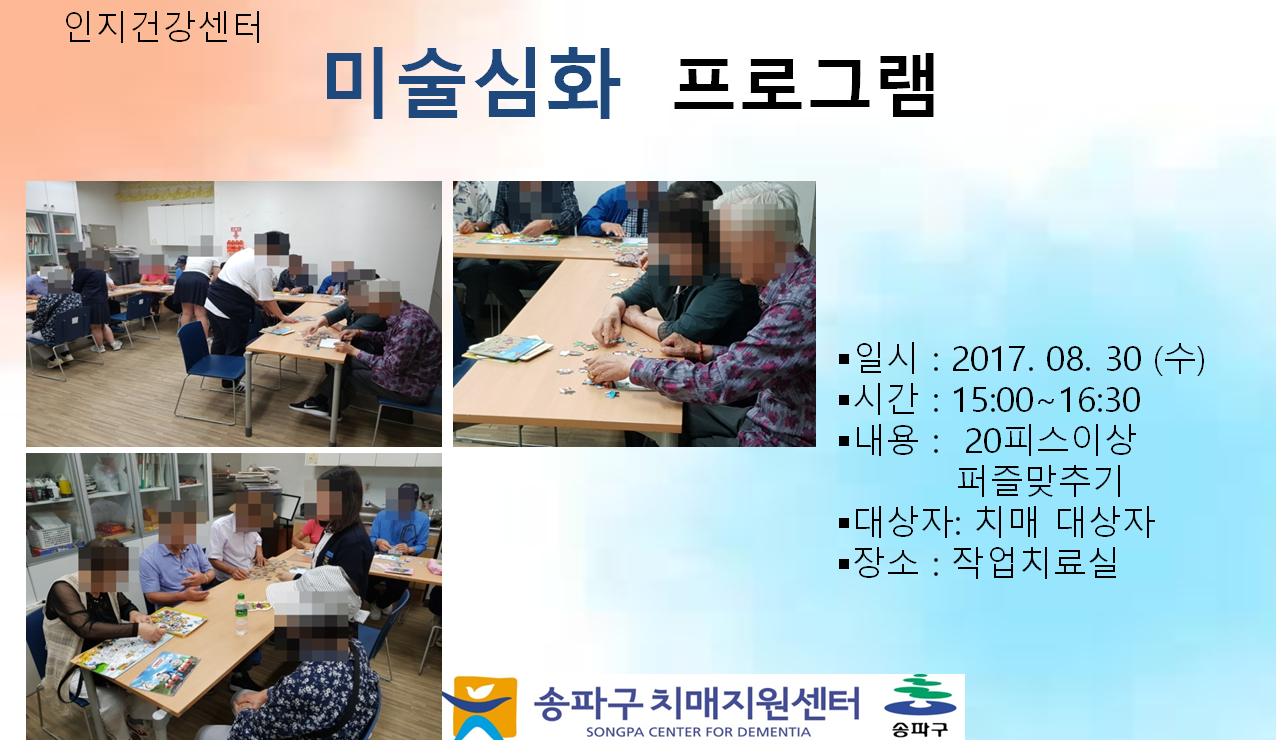 인지건강센터

미술심화 프로그램

▪일시 : 2017. 08. 30 (수)
▪시간 : 15:00~16:30
▪내용 : 20피스이상 퍼즐맞추기
▪대상자: 치매 대상자
▪장소 : 작업치료실

송파구 치매지원센터
SONGPA CENTER FOR DEMENTIA
송파구